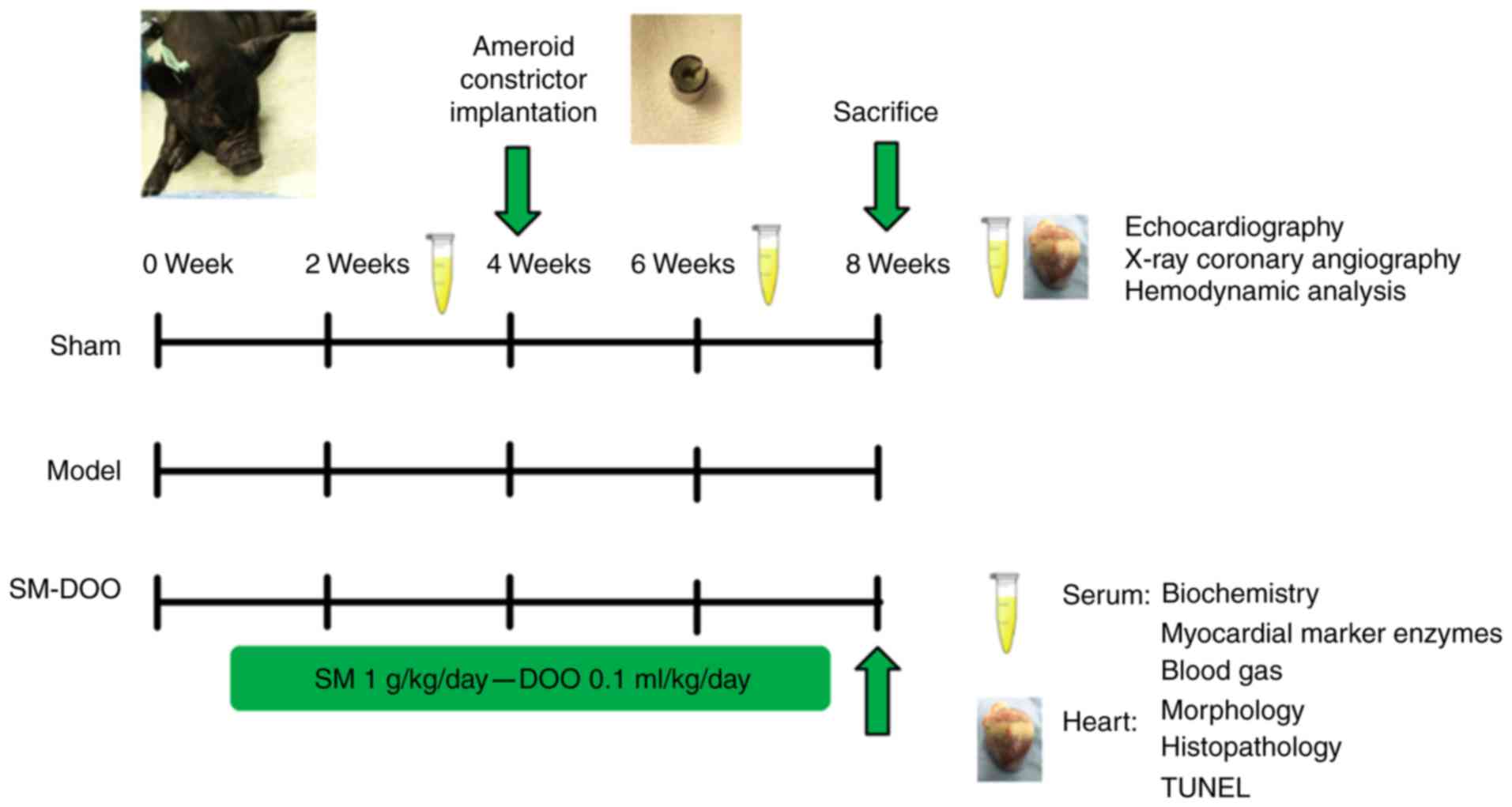 Ameroid constrictor implantation

Sacrifice

0 Week 2 Weeks 4 Weeks 6 Weeks 8 Weeks

Echocardiography
X-ray coronary angiography
Hemodynamic analysis

Sham

Model

SM-DOO

SM 1 g/kg/day—DOO 0.1 ml/kg/day

Serum: Biochemistry
Myocardial marker enzymes
Blood gas

Heart: Morphology
Histopathology
TUNEL